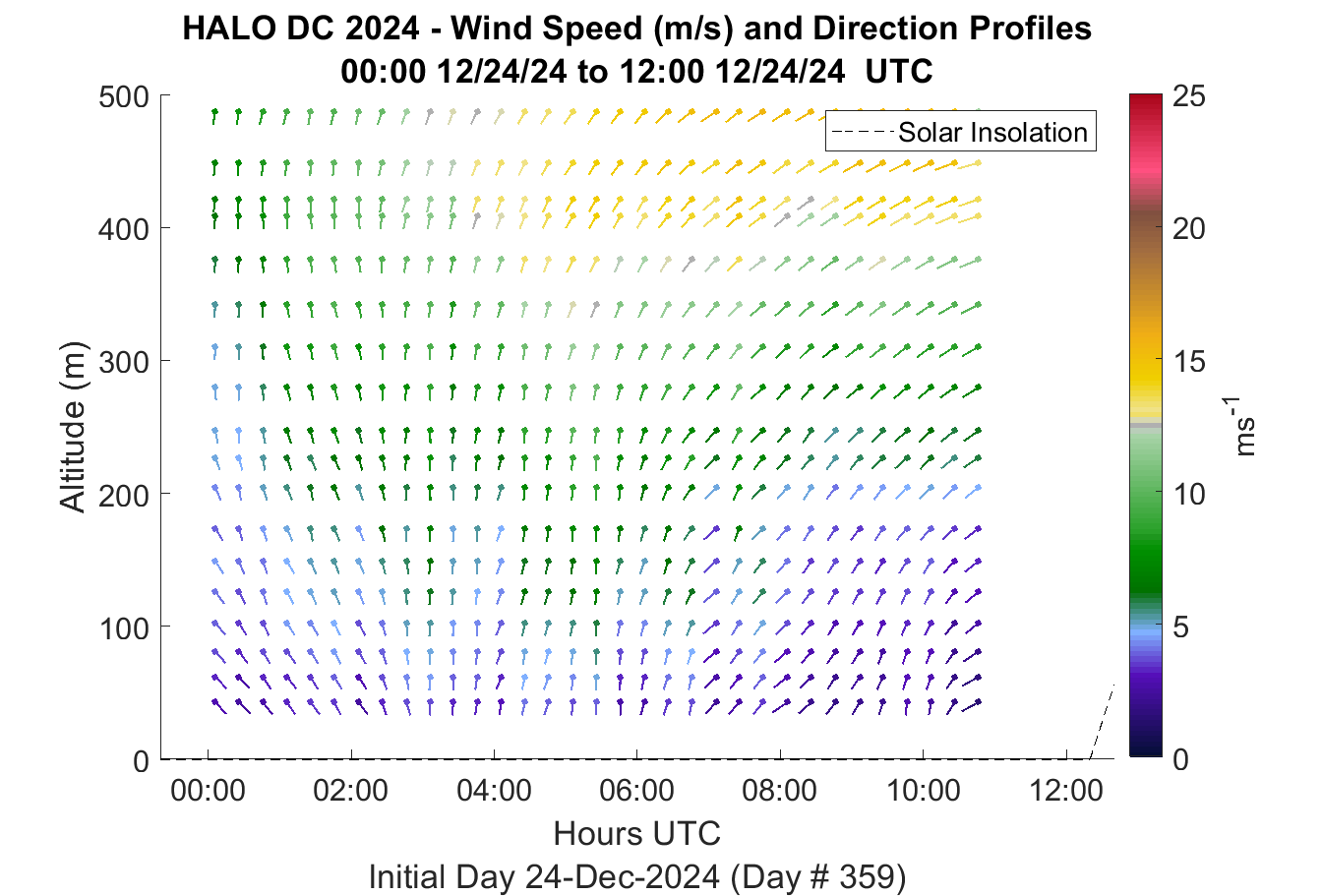 HALO DC 2024 - Wind Speed (m/s) and Direction Profiles
00:00 12/24/24 to 12:00 12/24/24 UTC

Solar Insolation

Altitude (m)
500
400
300
200
100
0

00:00
02:00
04:00
06:00
08:00
10:00
12:00
Hours UTC
Initial Day 24-Dec-2024 (Day # 359)

25
20
15
10
5
0
$ms^{-1}$